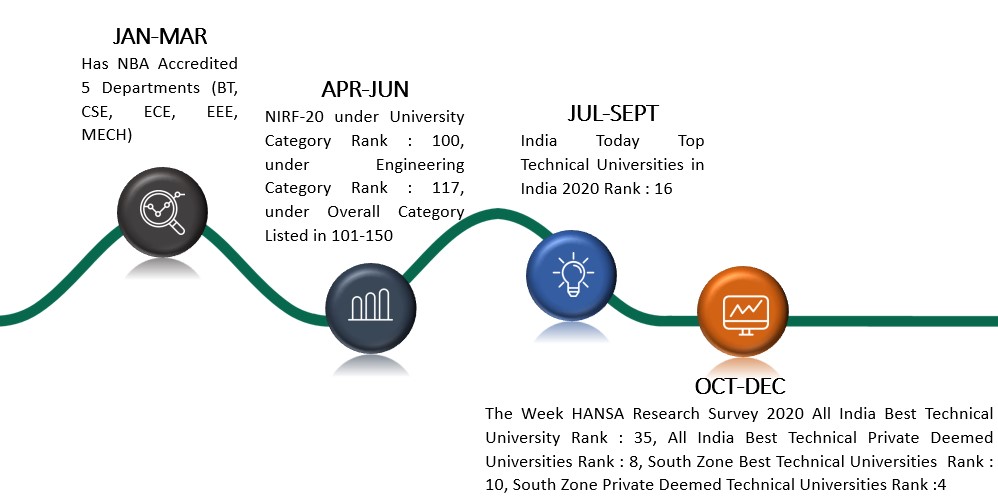 JAN-MAR
Has NBA Accredited 5 Departments (BT, CSE, ECE, EEE, MECH)

APR-JUN
NIRF-20 under University Category Rank : 100, under Engineering Category Rank : 117, under Overall Category Listed in 101-150

JUL-SEPT
India Today Top Technical Universities in India 2020 Rank : 16

OCT-DEC
The Week HANSA Research Survey 2020 All India Best Technical University Rank : 35, All India Best Technical Private Deemed Universities Rank : 8, South Zone Best Technical Universities Rank : 10, South Zone Private Deemed Technical Universities Rank :4